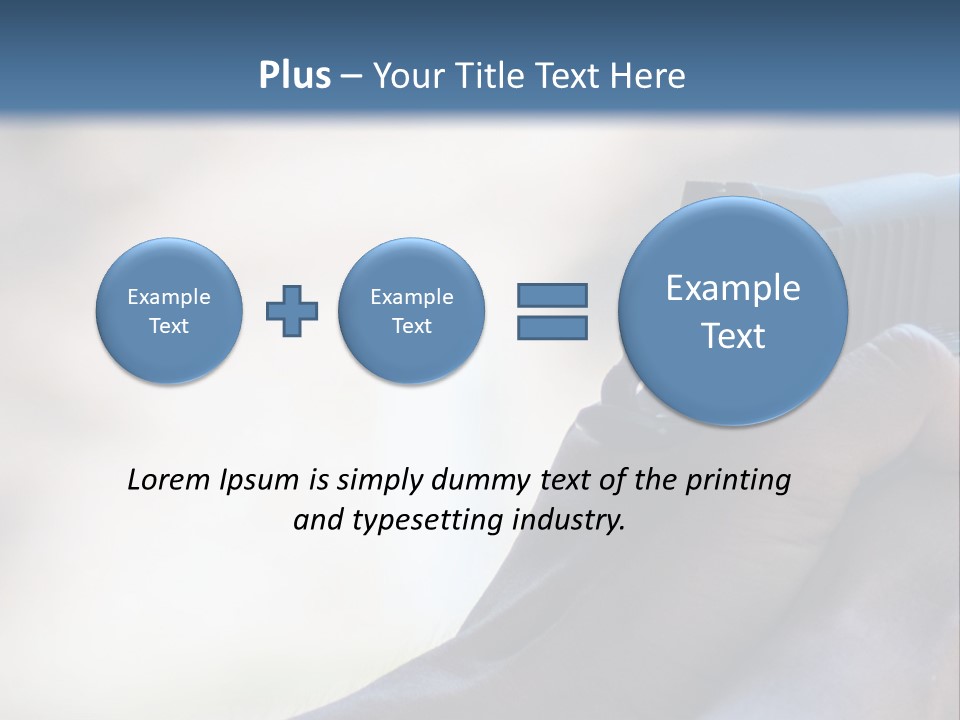 Plus – Your Title Text Here

Example Text

Example Text

Example Text

Lorem Ipsum is simply dummy text of the printing and typesetting industry.